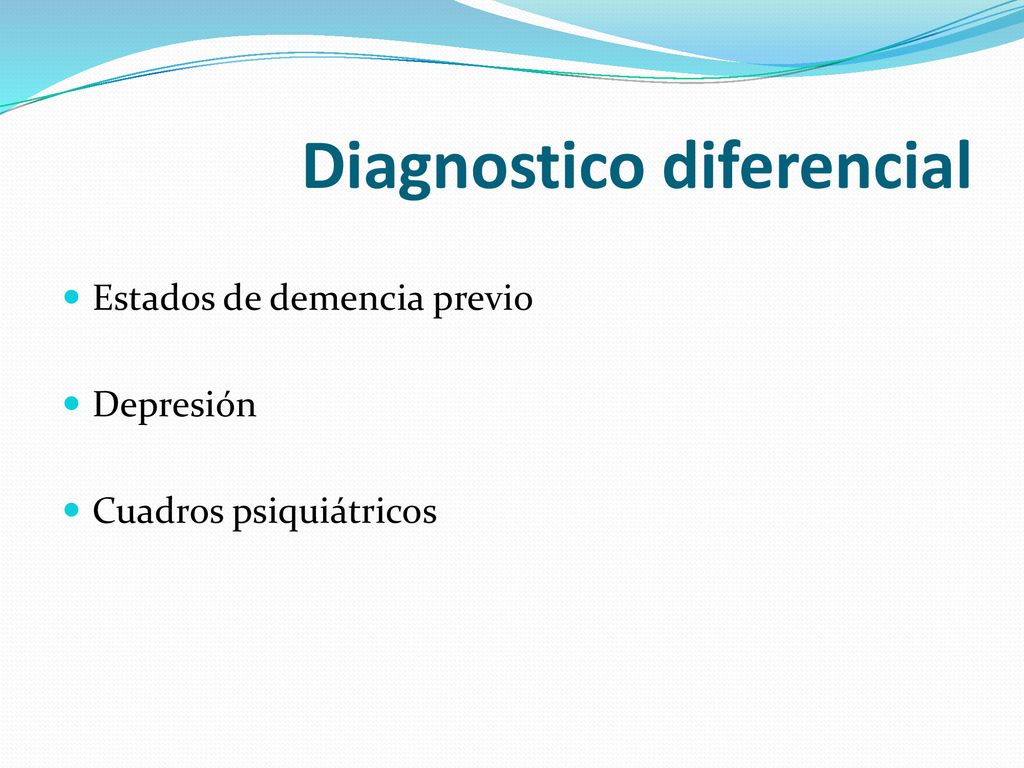 Diagnostico diferencial

Estados de demencia previo

Depresión

Cuadros psiquiátricos